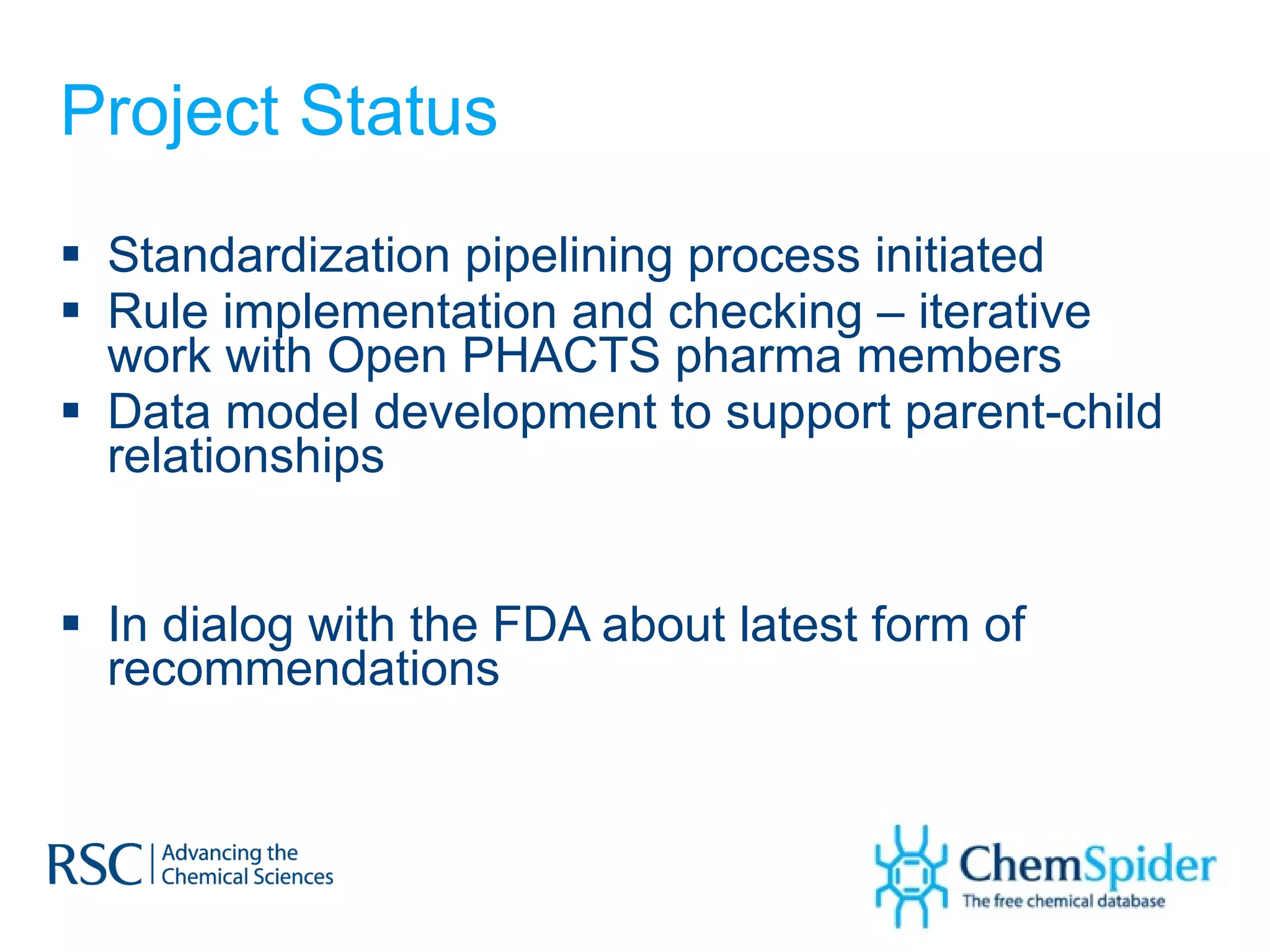 Project Status

▪ Standardization pipelining process initiated
▪ Rule implementation and checking – iterative work with Open PHACTS pharma members
▪ Data model development to support parent-child relationships

▪ In dialog with the FDA about latest form of recommendations

RSC | Advancing the Chemical Sciences

ChemSpider
The free chemical database